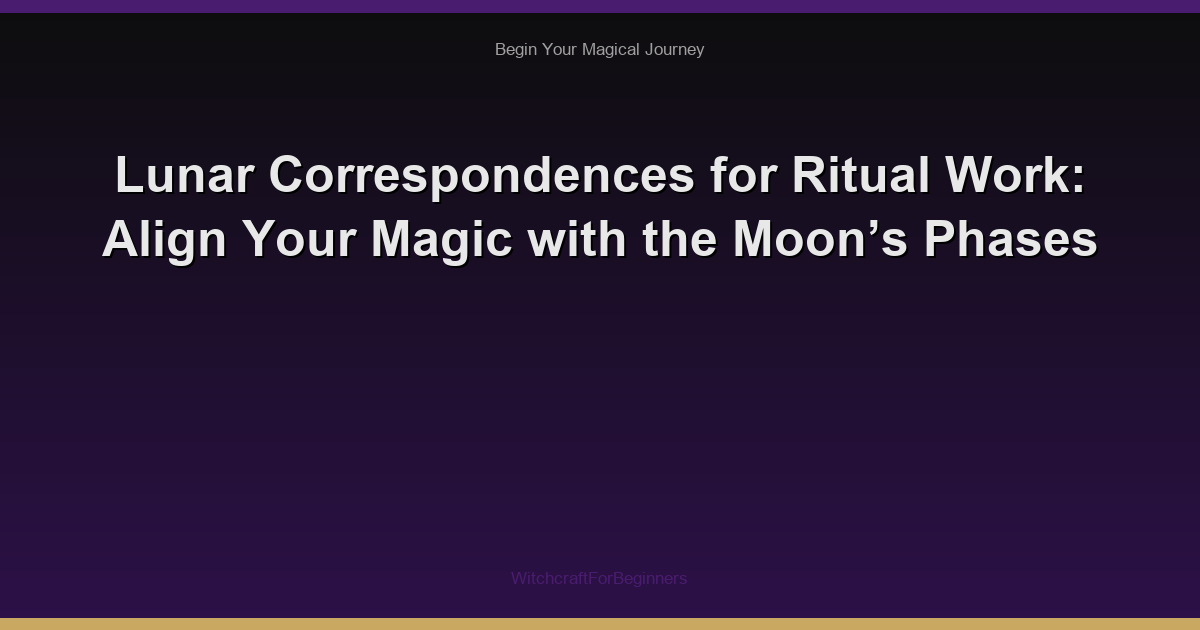 Begin Your Magical Journey

Lunar Correspondences for Ritual Work: Align Your Magic with the Moon’s Phases

WitchcraftForBeginners